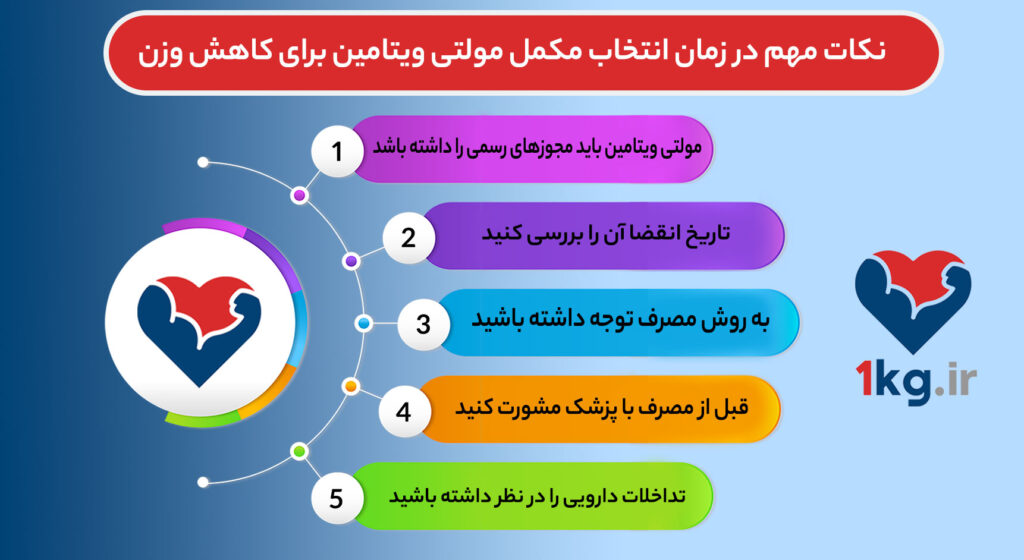 نکات مهم در زمان انتخاب مکمل مولتی ویتامین برای کاهش وزن

1
مولتی ویتامین باید مجوزهای رسمی را داشته باشد

2
تاریخ انقضا آن را بررسی کنید

3
به روش مصرف توجه داشته باشید

4
قبل از مصرف با پزشک مشورت کنید

5
تداخلات دارویی را در نظر داشته باشید

1kg.ir